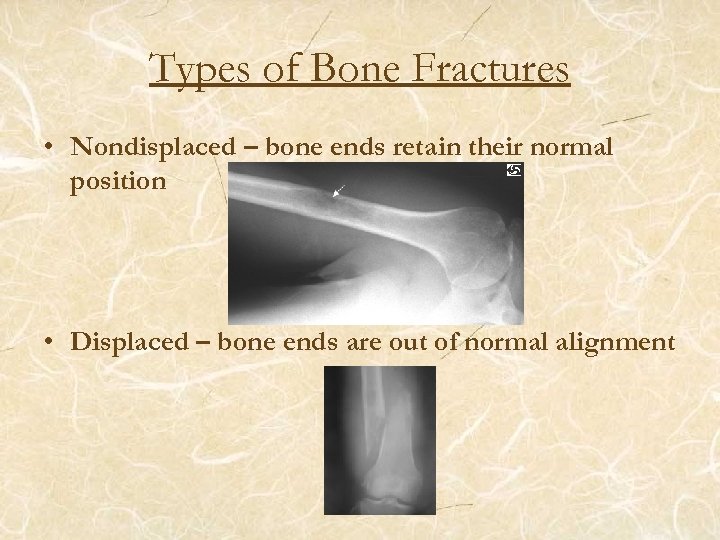 Types of Bone Fractures

• Nondisplaced – bone ends retain their normal position

• Displaced – bone ends are out of normal alignment